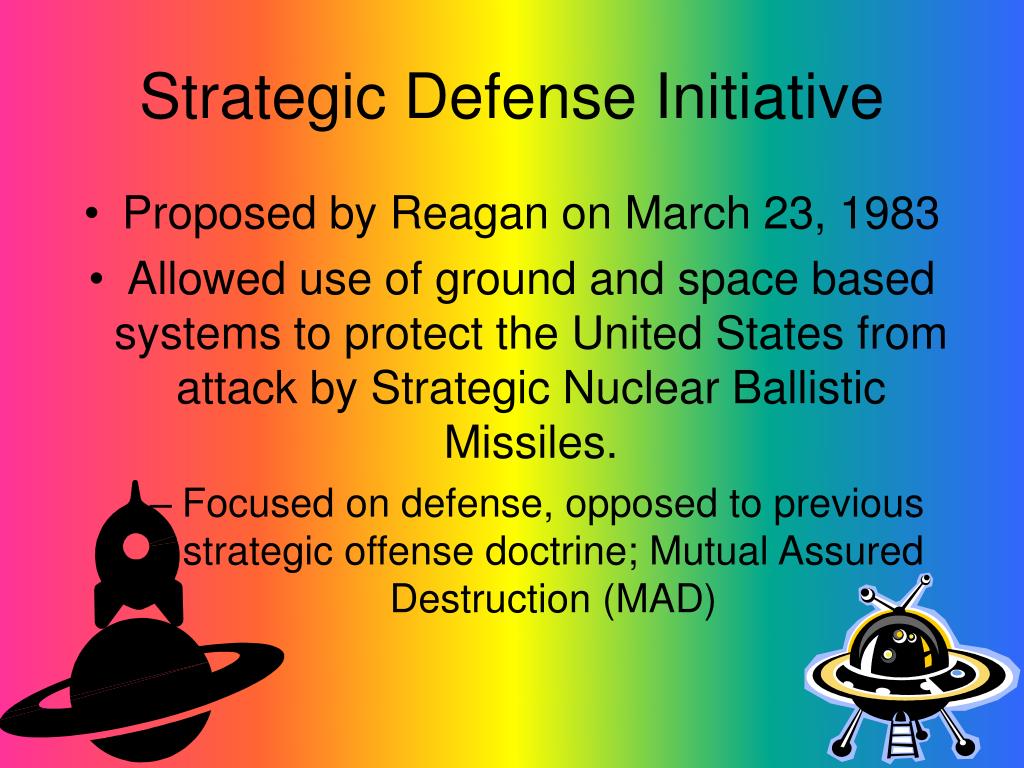 Strategic Defense Initiative

• Proposed by Reagan on March 23, 1983
• Allowed use of ground and space based systems to protect the United States from attack by Strategic Nuclear Ballistic Missiles.
– Focused on defense, opposed to previous strategic offense doctrine; Mutual Assured Destruction (MAD)